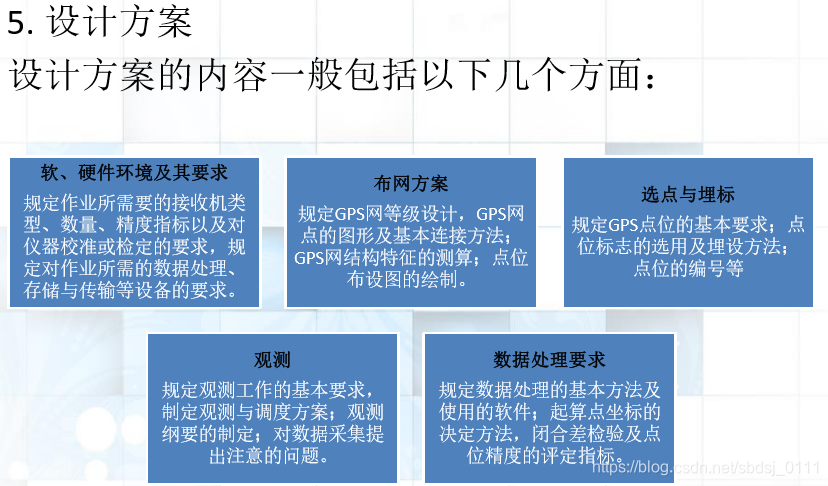 5. 设计方案

设计方案的内容一般包括以下几个方面：

软、硬件环境及其要求

规定作业所需要的接收机类型、数量、精度指标以及对仪器校准或检定的要求，规定对作业所需的数据处理、存储与传输等设备的要求。

布网方案

规定GPS网等级设计，GPS网点的图形及基本连接方法；GPS网结构特征的测算；点位布设图的绘制。

选点与埋标

规定GPS点位的基本要求；点位标志的选用及埋设方法；点位的编号等

观测

规定观测工作的基本要求，制定观测与调度方案；观测纲要的制定；对数据采集提出注意的问题。

数据处理要求

规定数据处理的基本方法及使用的软件；起算点坐标的决定方法，闭合差检验及点位精度的评定指标。

https://blog.csdn.net/sbdsj_0111